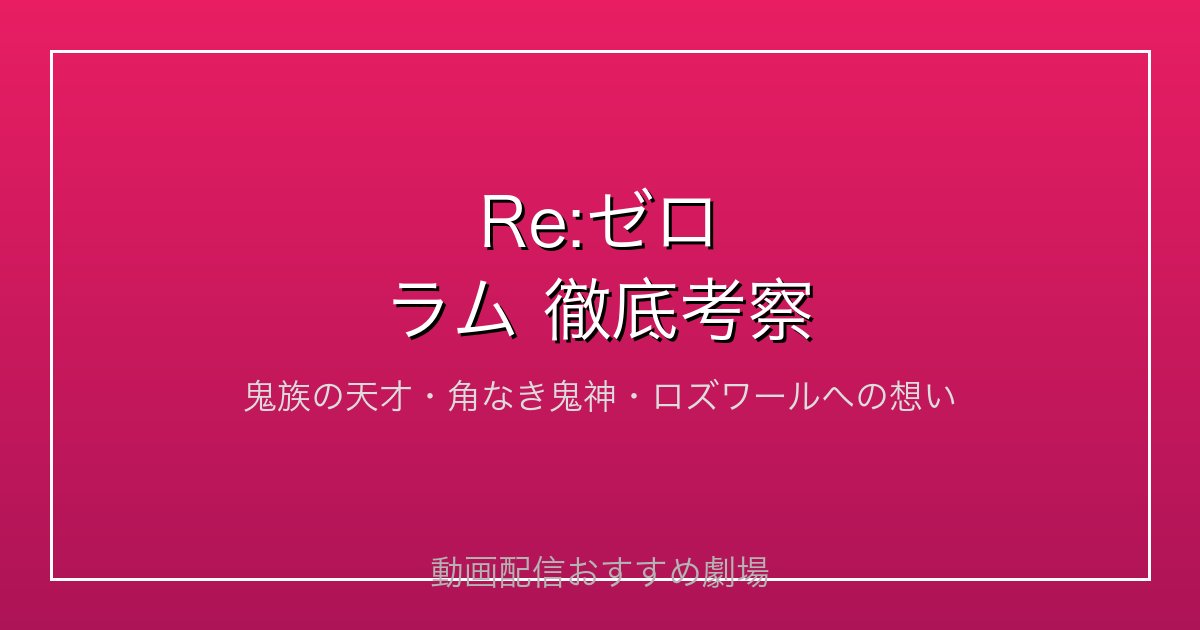 Re:ゼロ
ラム 徹底考察

鬼族の天才・角なき鬼神・ロズワールへの想い

動画配信おすすめ劇場